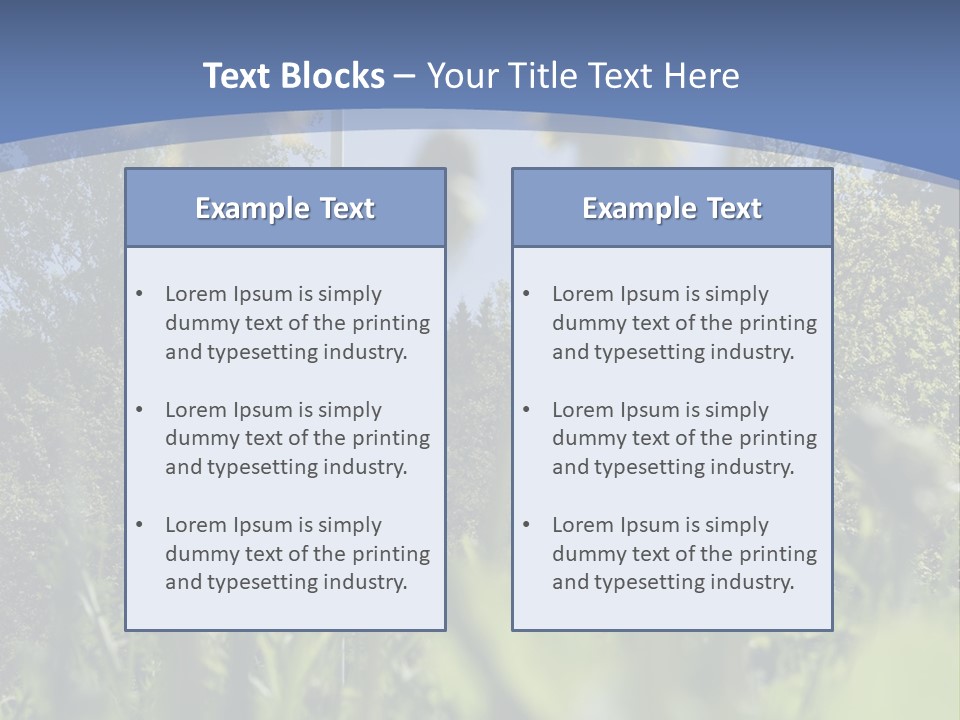 Text Blocks – Your Title Text Here

Example Text

• Lorem Ipsum is simply dummy text of the printing and typesetting industry.

• Lorem Ipsum is simply dummy text of the printing and typesetting industry.

• Lorem Ipsum is simply dummy text of the printing and typesetting industry.

Example Text

• Lorem Ipsum is simply dummy text of the printing and typesetting industry.

• Lorem Ipsum is simply dummy text of the printing and typesetting industry.

• Lorem Ipsum is simply dummy text of the printing and typesetting industry.